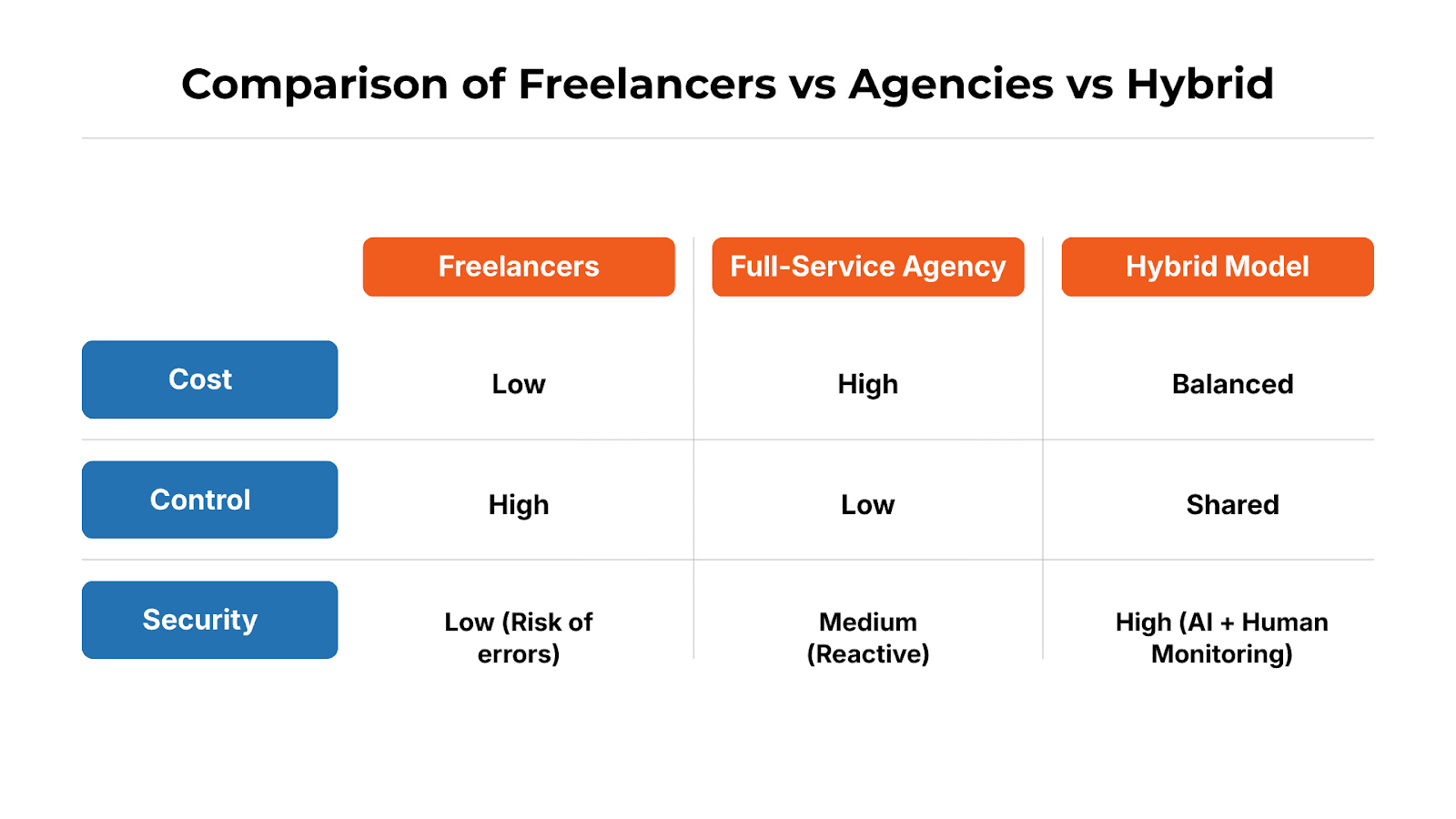 Comparison of Freelancers vs Agencies vs Hybrid

| | Freelancers | Full-Service Agency | Hybrid Model |
|---|---|---|---|
| Cost | Low | High | Balanced |
| Control | High | Low | Shared |
| Security | Low (Risk of errors) | Medium (Reactive) | High (AI + Human Monitoring) |